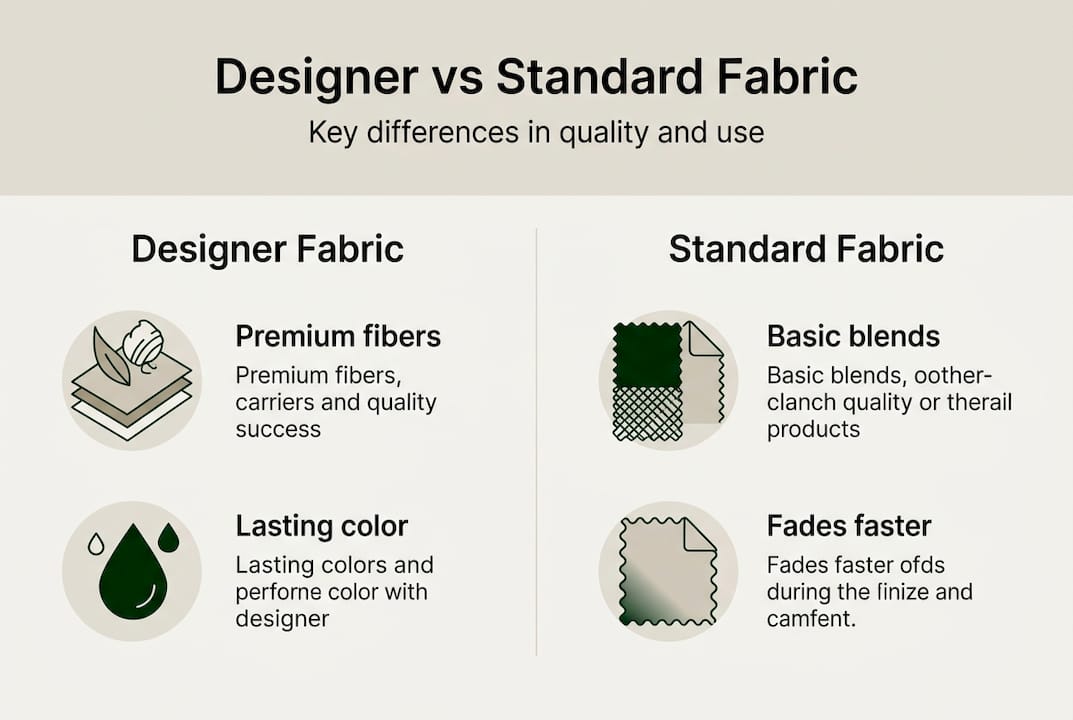 Designer vs Standard Fabric

Key differences in quality and use

Designer Fabric

Premium fibers

Premium fibers, carriers and quality success

Lasting color

Lasting colors and perforne color with designer

Standard Fabric

Basic blends

Basic blends, oother-clanch quality or therail products

Fades faster

Fades faster ofds during the linize and camfent.